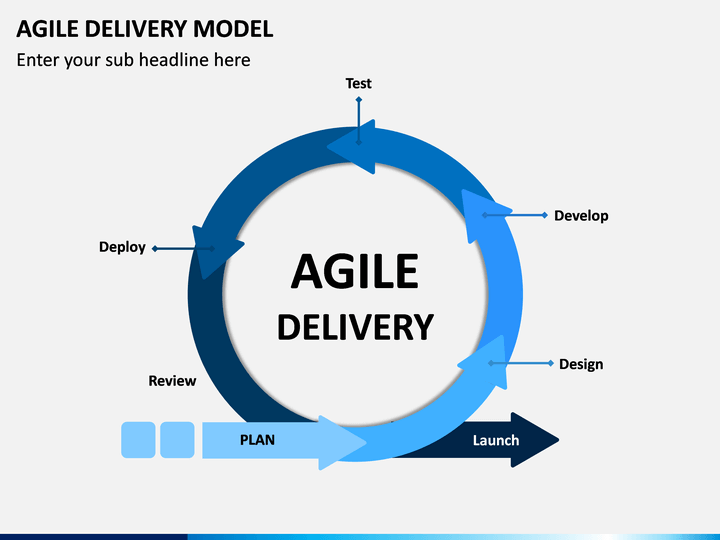 AGILE DELIVERY MODEL

Enter your sub headline here

Test

Develop

Deploy

AGILE

DELIVERY

Design

Review

PLAN

Launch